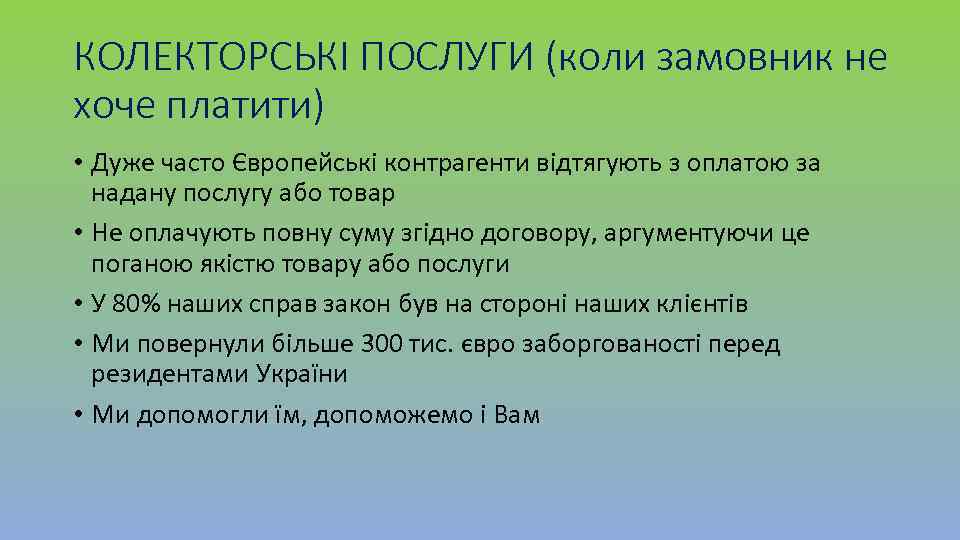 КОЛЕКТОРСЬКІ ПОСЛУГИ (коли замовник не хоче платити)

• Дуже часто Європейські контрагенти відтягують з оплатою за надану послугу або товар
• Не оплачують повну суму згідно договору, аргументуючи це поганою якістю товару або послуги
• У 80% наших справ закон був на стороні наших клієнтів
• Ми повернули більше 300 тис. євро заборгованості перед резидентами України
• Ми допомогли їм, допоможемо і Вам